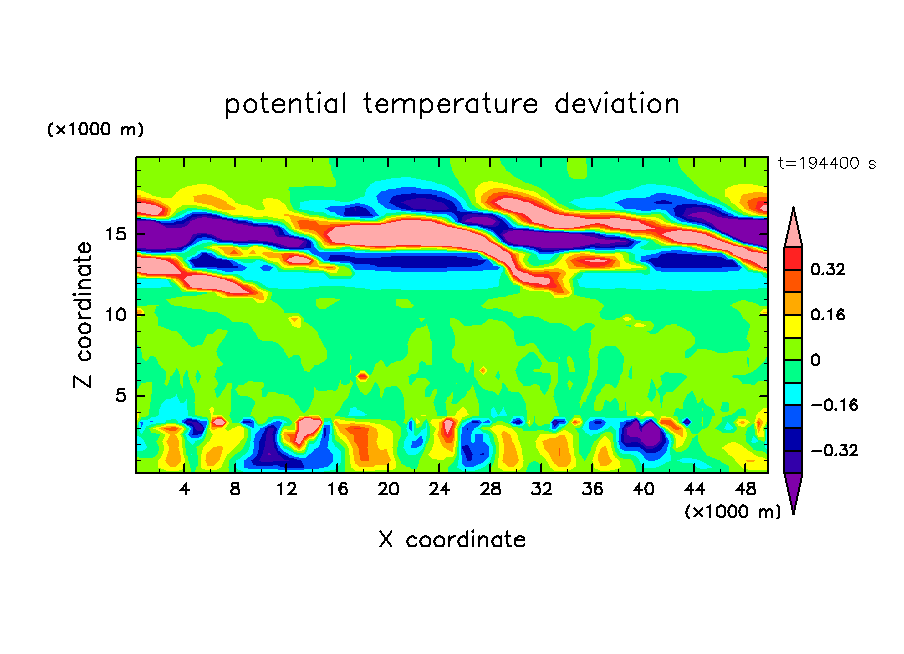 potential temperature deviation

(×1000 m)

t=194400 s

Z coordinate

15
10
5

4 8 12 16 20 24 28 32 36 40 44 48

(×1000 m)

X coordinate

0.32
0.16
0
−0.16
−0.32